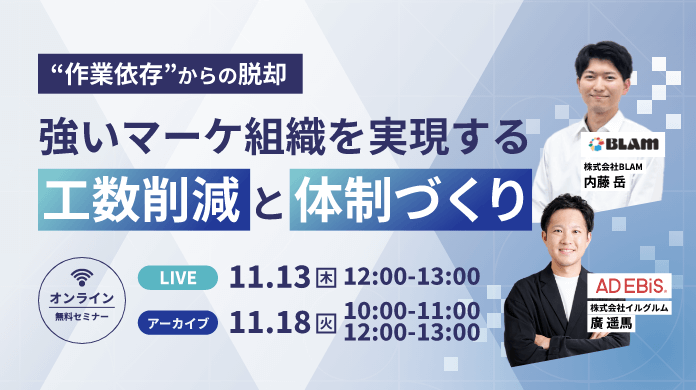 “作業依存”からの脱却

強いマーケ組織を実現する

工数削減と体制づくり

オンライン
無料セミナー

LIVE 11.13 木 12:00-13:00

アーカイブ 11.18 火 10:00-11:00
12:00-13:00

BLAM
株式会社BLAM
内藤 岳

AD EBiS.
株式会社イルグルム
廣 遥馬